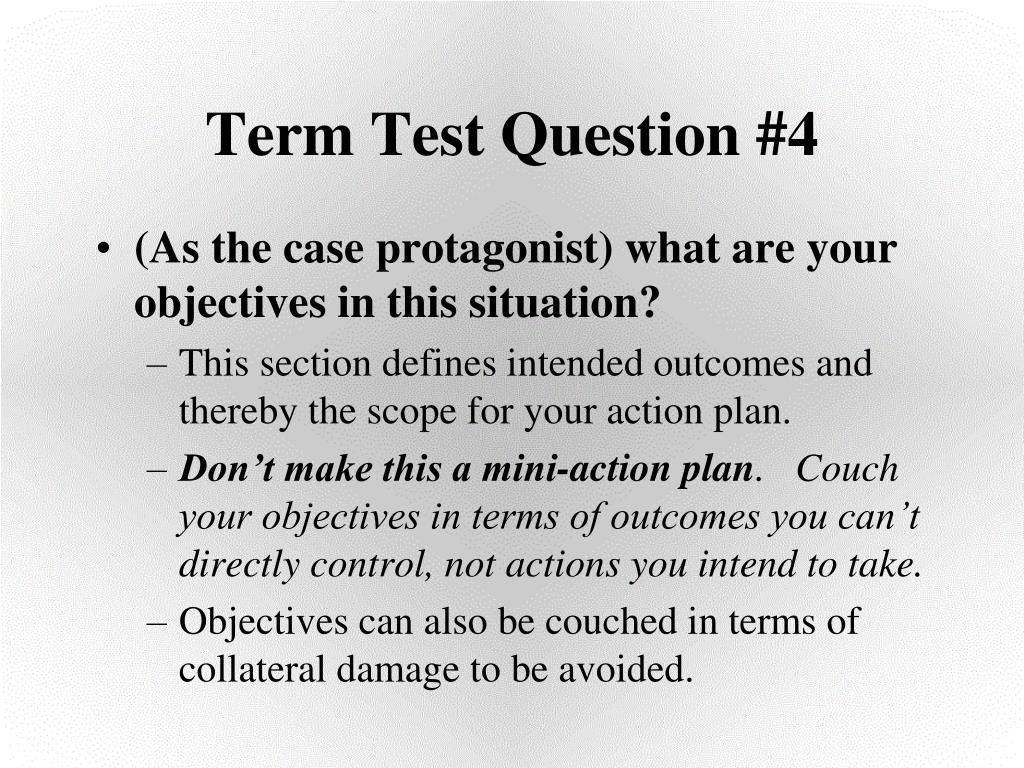 Term Test Question #4

• (As the case protagonist) what are your objectives in this situation?
– This section defines intended outcomes and thereby the scope for your action plan.
– Don't make this a mini-action plan. Couch your objectives in terms of outcomes you can't directly control, not actions you intend to take.
– Objectives can also be couched in terms of collateral damage to be avoided.